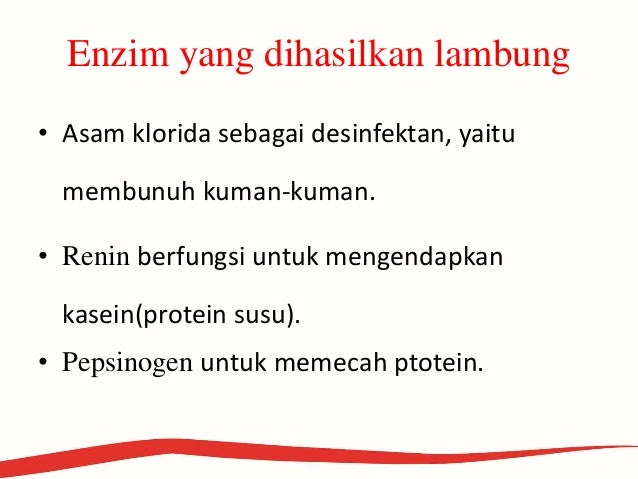 Enzim yang dihasilkan lambung

• Asam klorida sebagai desinfektan, yaitu membunuh kuman-kuman.

• Renin berfungsi untuk mengendapkan kasein(protein susu).

• Pepsinogen untuk memecah ptotein.